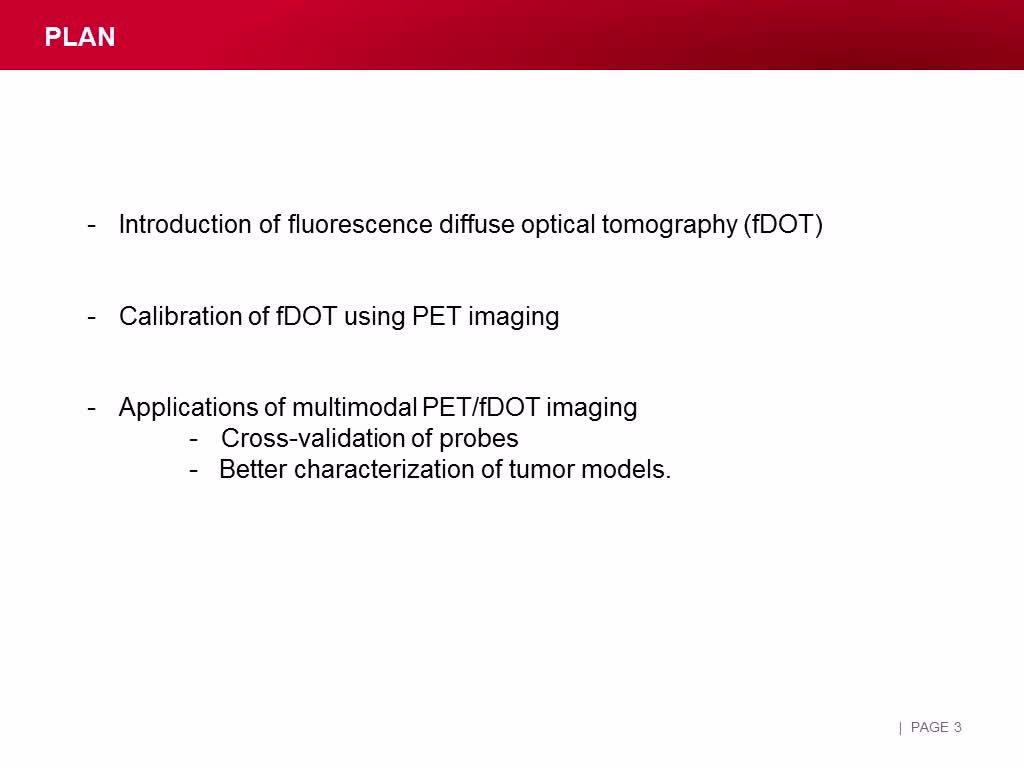 PLAN

- Introduction of fluorescence diffuse optical tomography (fDOT)

- Calibration of fDOT using PET imaging

- Applications of multimodal PET/fDOT imaging
  - Cross-validation of probes
  - Better characterization of tumor models.

| PAGE 3